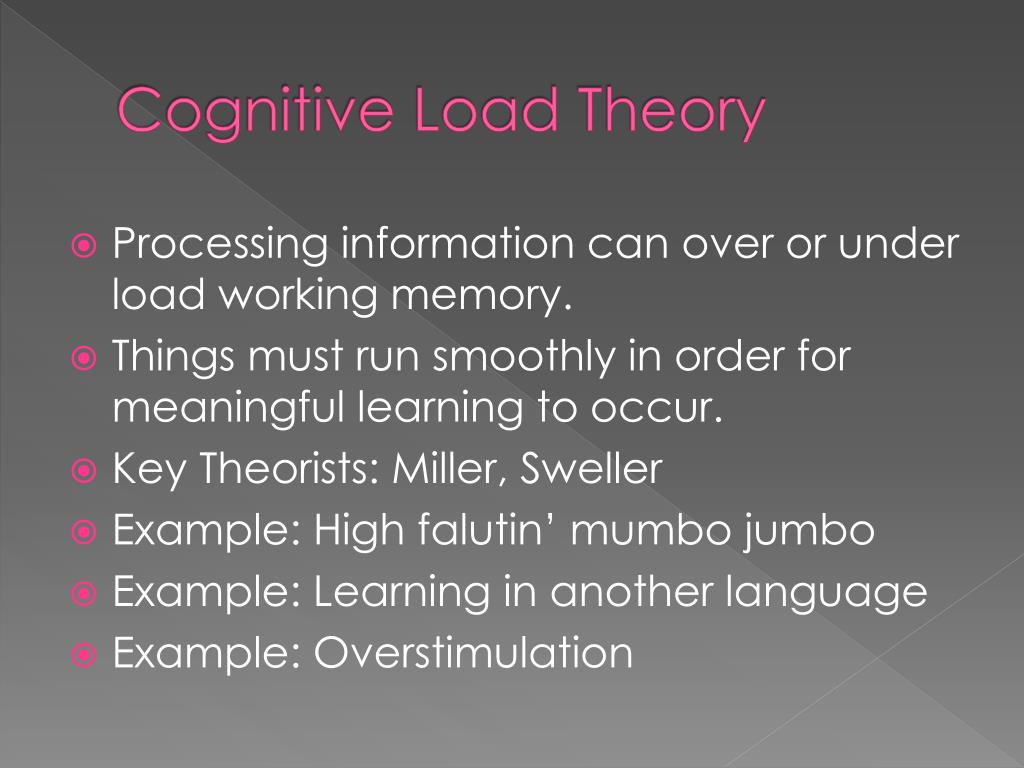 Cognitive Load Theory

Processing information can over or under load working memory.
Things must run smoothly in order for meaningful learning to occur.
Key Theorists: Miller, Sweller
Example: High falutin’ mumbo jumbo
Example: Learning in another language
Example: Overstimulation